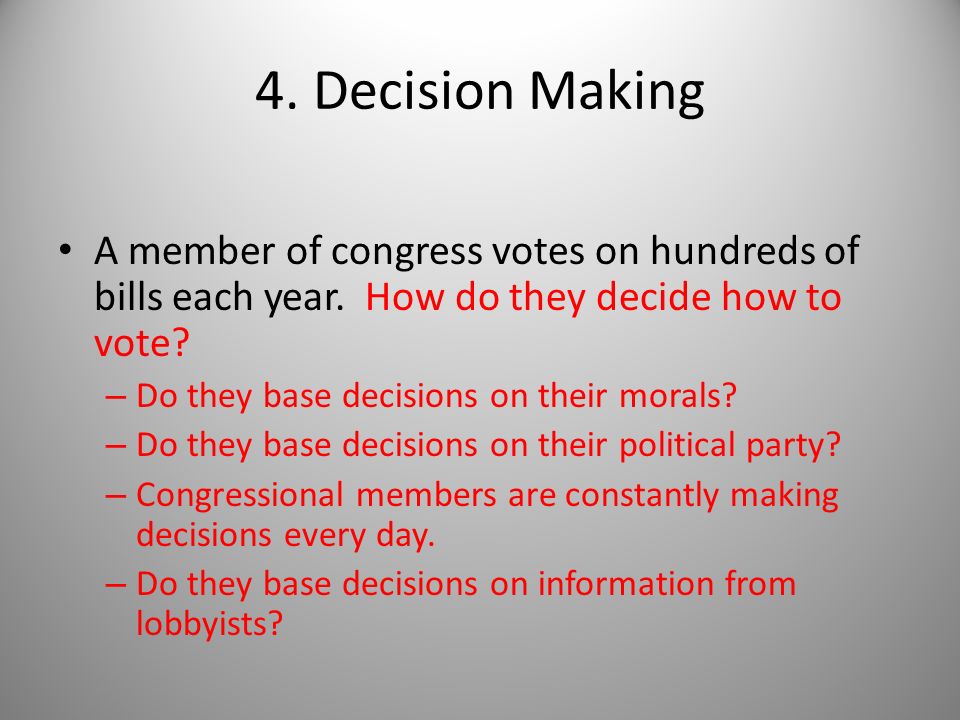 4. Decision Making

• A member of congress votes on hundreds of bills each year. How do they decide how to vote?

– Do they base decisions on their morals?

– Do they base decisions on their political party?

– Congressional members are constantly making decisions every day.

– Do they base decisions on information from lobbyists?